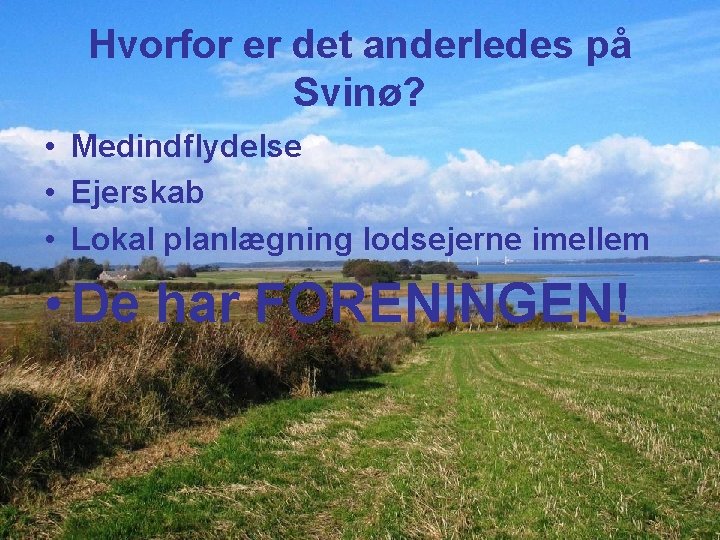 Hvorfor er det anderledes på Svinø?

• Medindflydelse
• Ejerskab
• Lokal planlægning lodsejerne imellem
• De har FORENINGEN!